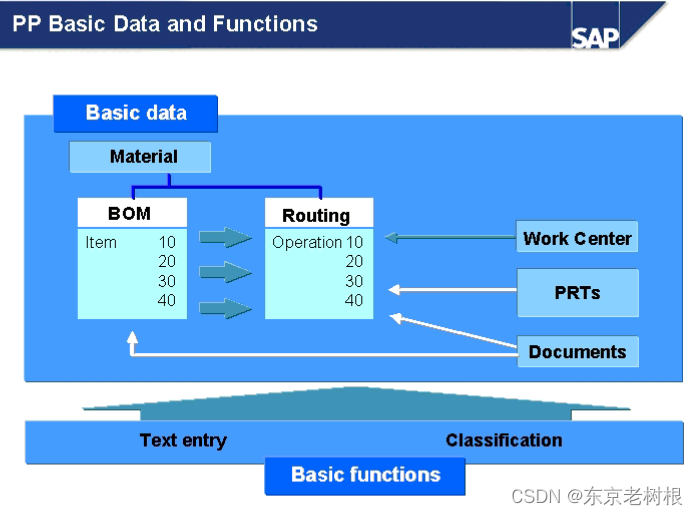 PP Basic Data and Functions

SAP

Basic data

Material

BOM

Item 10
20
30
40

Routing

Operation 10
20
30
40

Work Center

PRTs

Documents

Text entry

Classification

Basic functions

CSDN @东京老树根